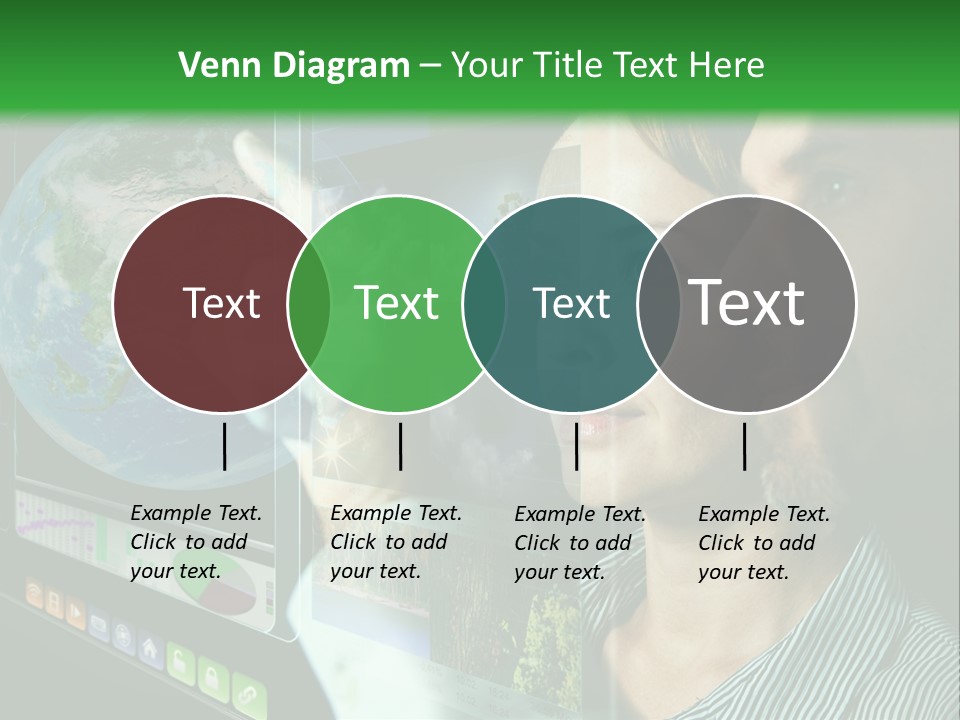 Venn Diagram – Your Title Text Here

Text

Text

Text

Text

Example Text. Click to add your text.

Example Text. Click to add your text.

Example Text. Click to add your text.

Example Text. Click to add your text.